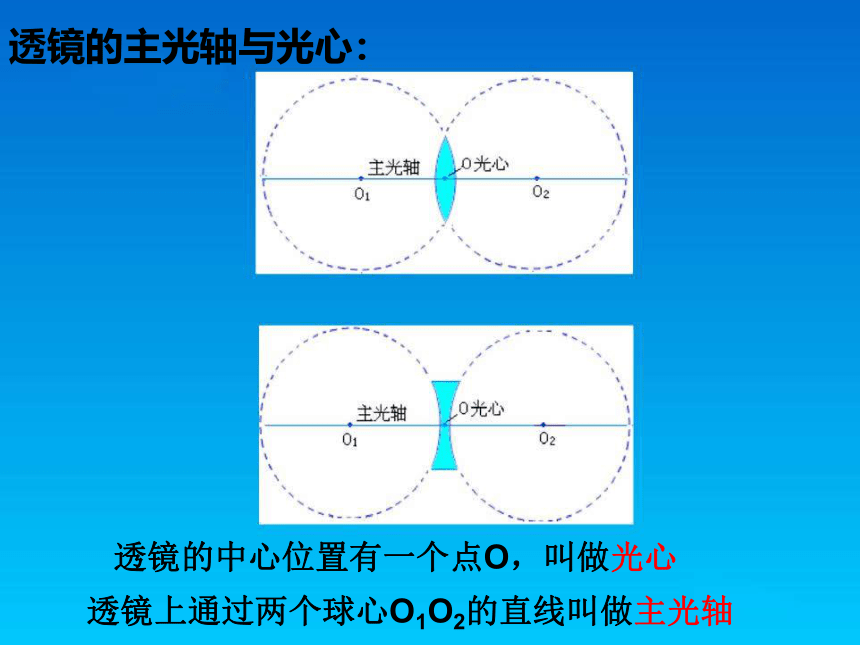 透镜的主光轴与光心：

主光轴
O光心
$O_1$
$O_2$

主光轴
O光心
$O_1$
$O_2$

透镜的中心位置有一个点O，叫做光心

透镜上通过两个球心$O_1O_2$的直线叫做主光轴